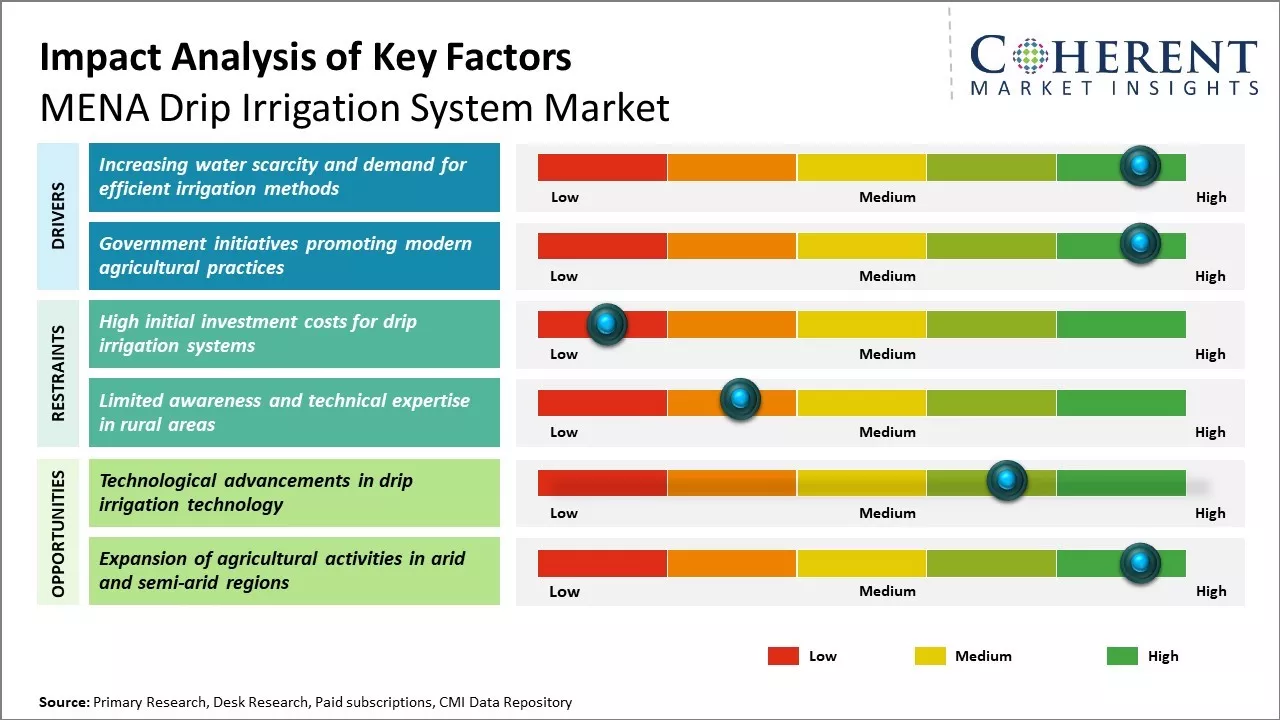 Impact Analysis of Key Factors
MENA Drip Irrigation System Market

COHERENT
MARKET INSIGHTS

DRIVERS

Increasing water scarcity and demand for efficient irrigation methods

Low Medium High

Government initiatives promoting modern agricultural practices

Low Medium High

RESTRAINTS

High initial investment costs for drip irrigation systems

Low Medium High

Limited awareness and technical expertise in rural areas

Low Medium High

OPPORTUNITIES

Technological advancements in drip irrigation technology

Low Medium High

Expansion of agricultural activities in arid and semi-arid regions

Low Medium High

Low Medium High

Source: Primary Research, Desk Research, Paid subscriptions, CMI Data Repository